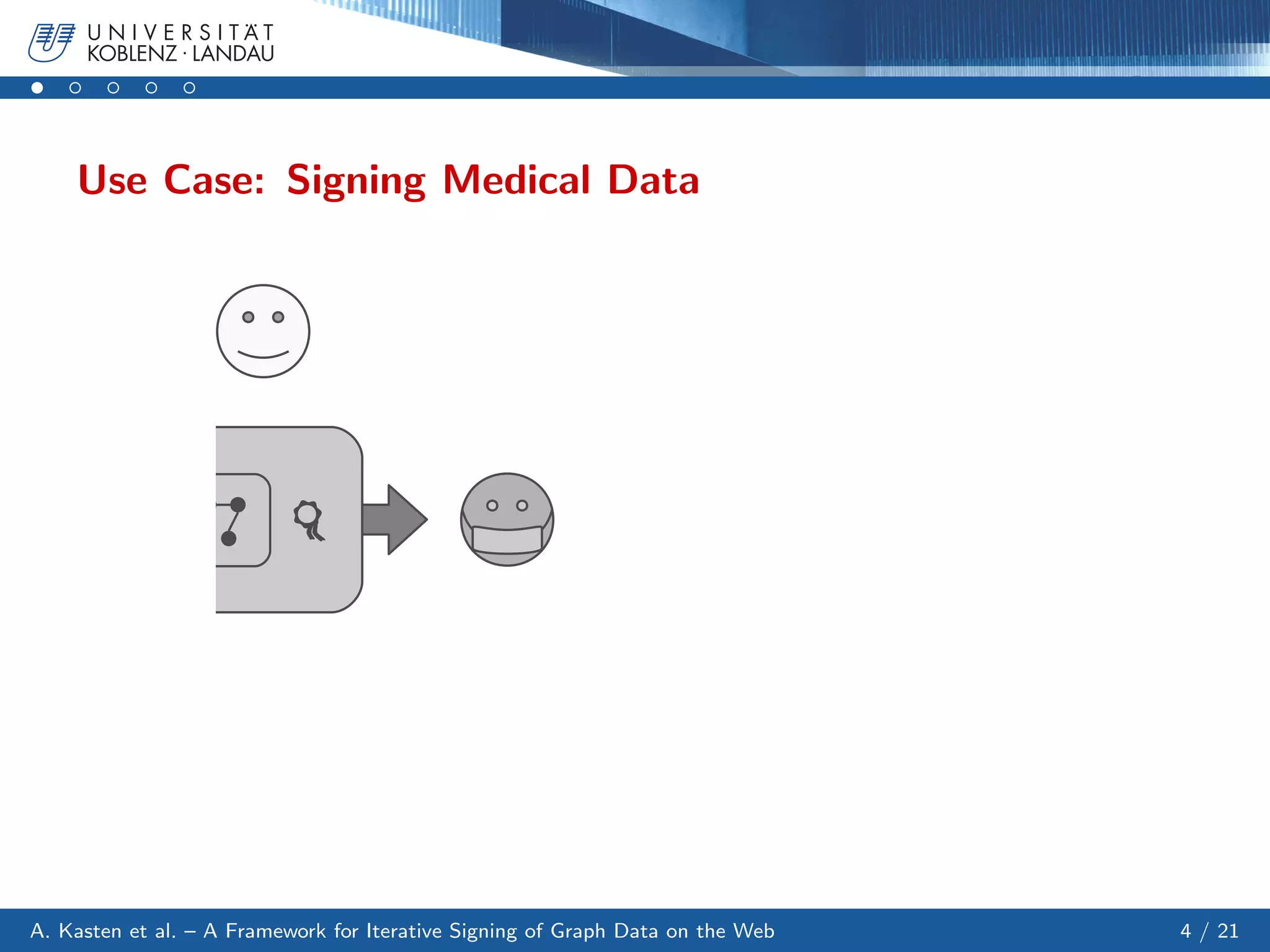 UNIVERSITÄT
KOBLENZ · LANDAU

Use Case: Signing Medical Data

A. Kasten et al. – A Framework for Iterative Signing of Graph Data on the Web

4 / 21